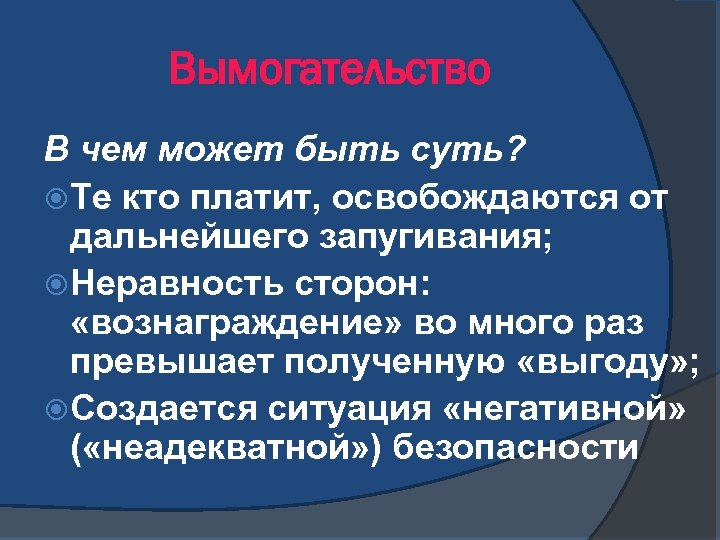 Вымогательство

В чем может быть суть?

Те кто платит, освобождаются от дальнейшего запугивания;

Неравность сторон: «вознаграждение» во много раз превышает полученную «выгоду»;

Создается ситуация «негативной» («неадекватной») безопасности